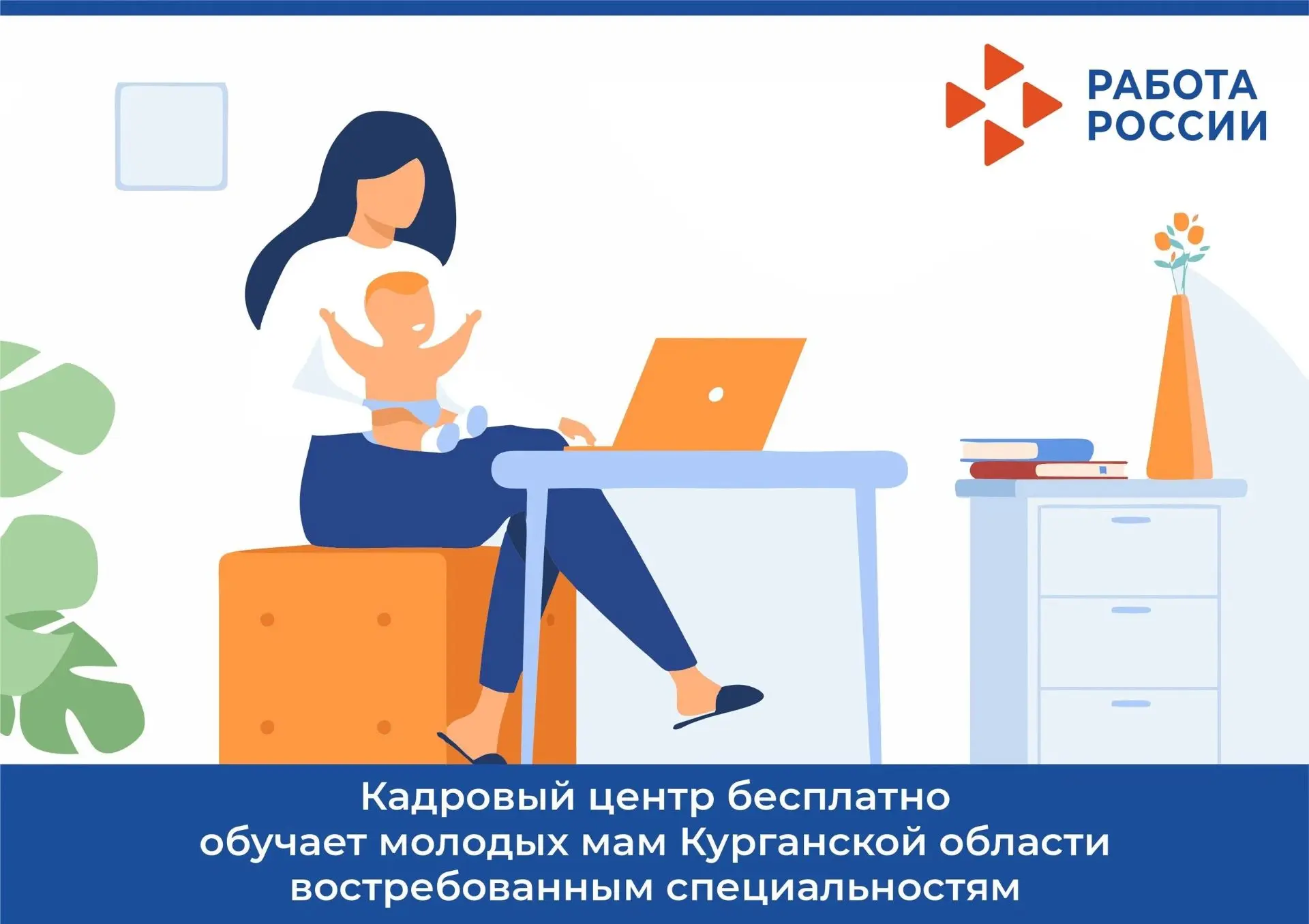 РАБОТА
РОССИИ

Кадровый центр бесплатно обучает молодых мам Курганской области востребованным специальностям